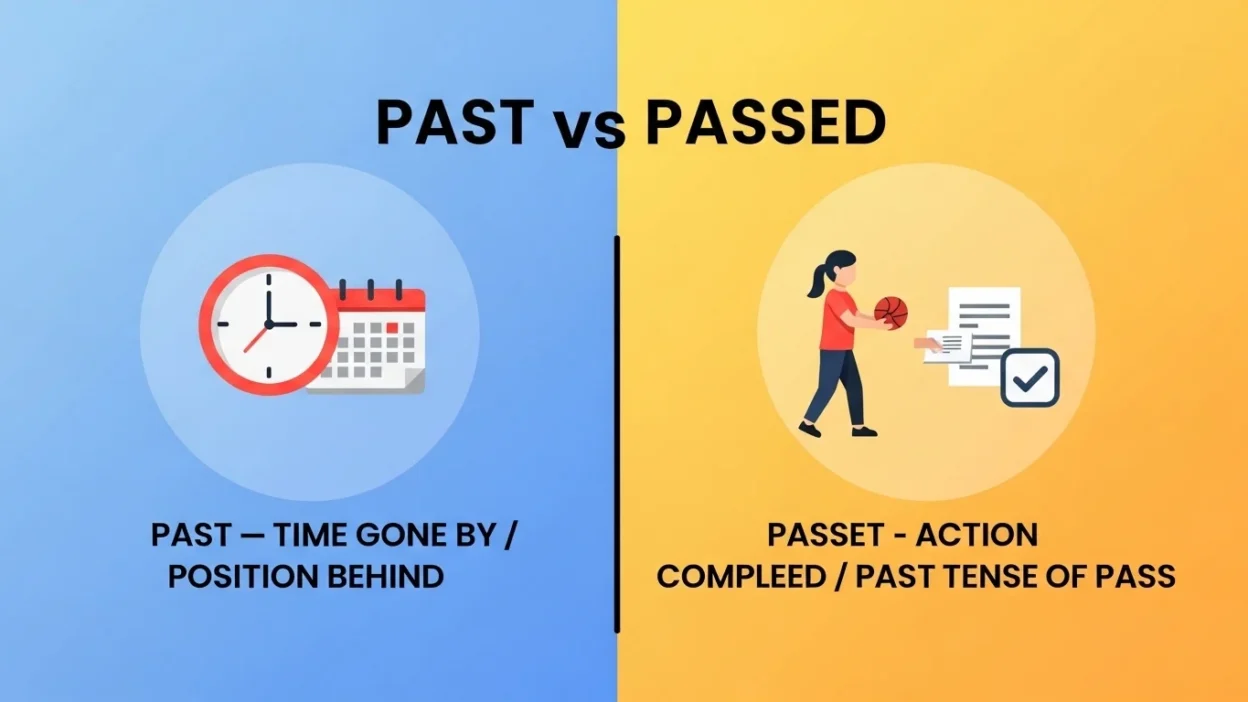 PAST vs PASSED

PAST — TIME GONE BY / POSITION BEHIND

PASSET - ACTION COMPLEED / PAST TENSE OF PASS